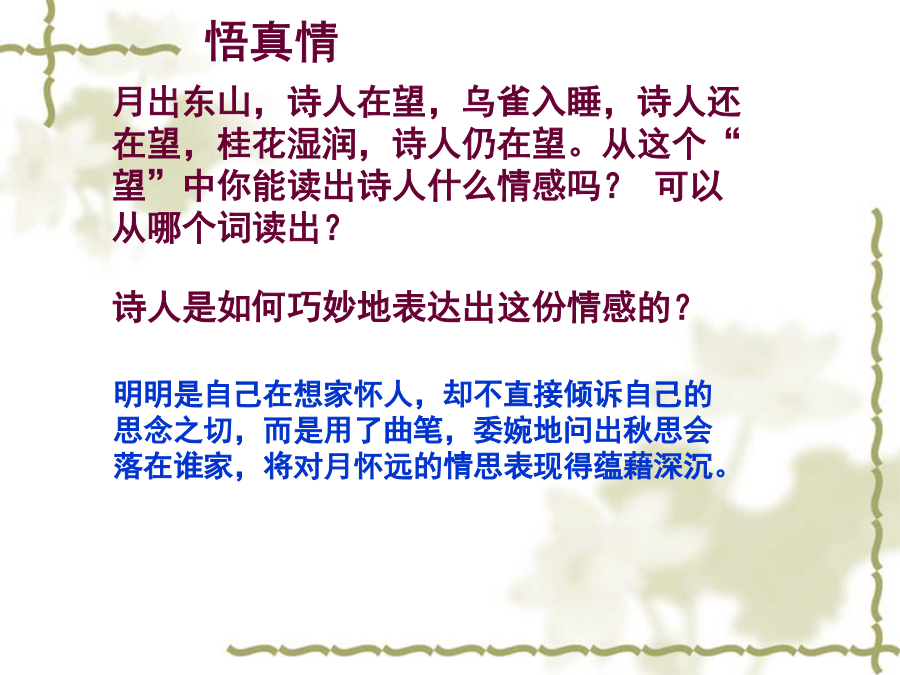 悟真情

月出东山，诗人在望，乌雀入睡，诗人还在望，桂花湿润，诗人仍在望。从这个“望”中你能读出诗人什么情感吗？ 可以从哪个词读出？

诗人是如何巧妙地表达出这份情感的？

明明是自己在想家怀人，却不直接倾诉自己的思念之切，而是用了曲笔，委婉地问出秋思会落在谁家，将对月怀远的情思表现得蕴藉深沉。